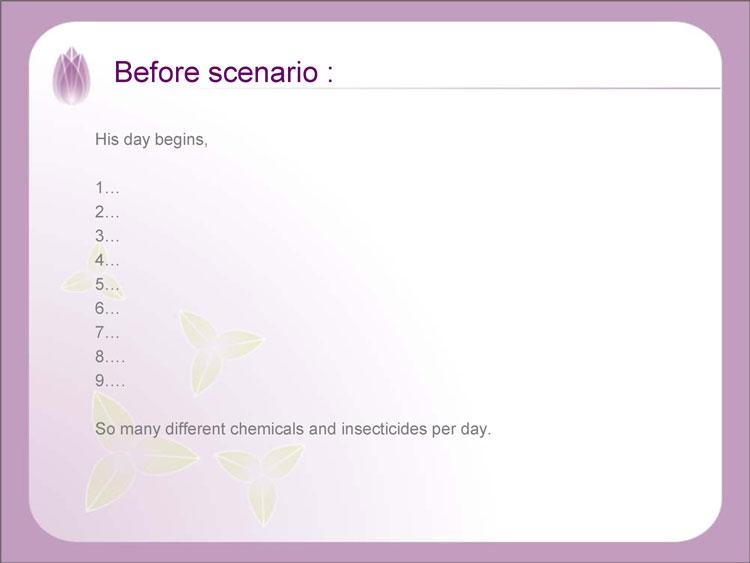 Before scenario :

His day begins,

1…
2…
3…
4…
5…
6…
7…
8….
9….

So many different chemicals and insecticides per day.